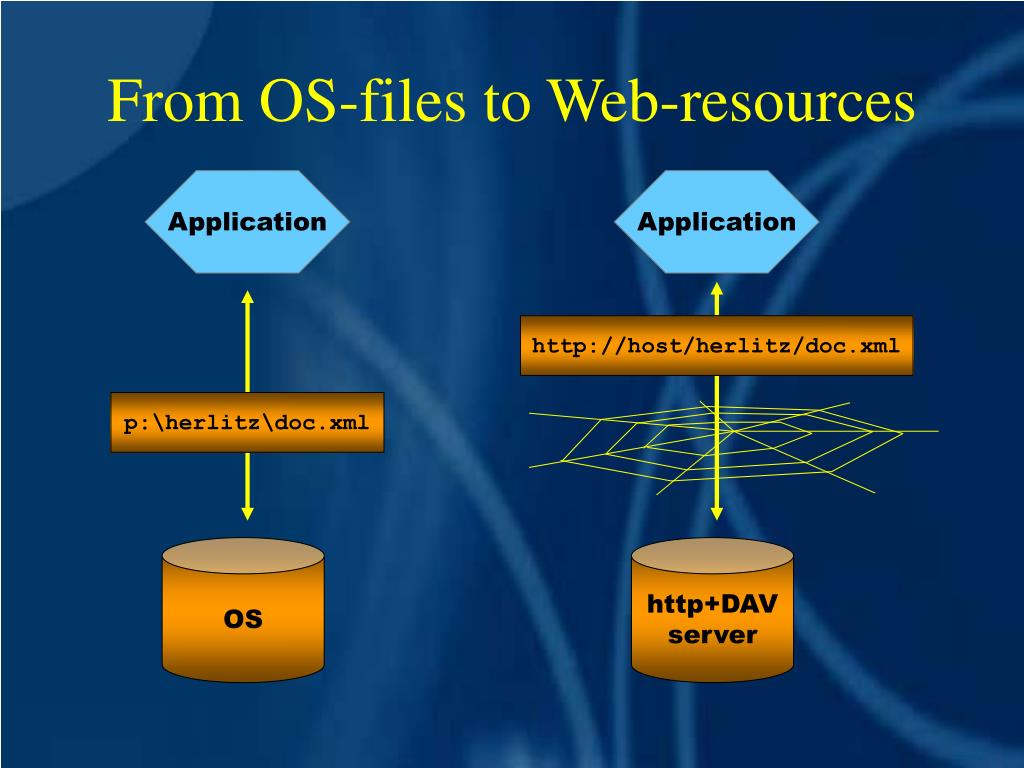 From OS-files to Web-resources

Application

p:\herlitz\doc.xml

OS

Application

http://host/herlitz/doc.xml

http+DAV server